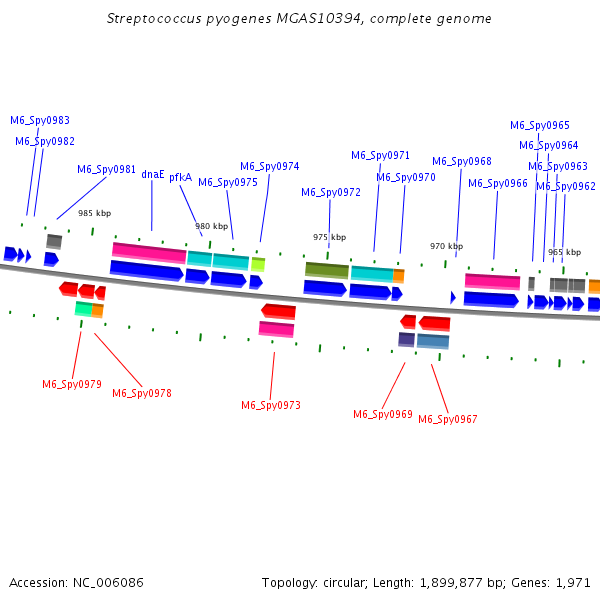 Streptococcus pyogenes MGAS10394, complete genome

M6_Spy0983
M6_Spy0982
M6_Spy0981
dnaE
pfkA
M6_Spy0975
M6_Spy0974
M6_Spy0972
M6_Spy0971
M6_Spy0970
M6_Spy0968
M6_Spy0966
M6_Spy0965
M6_Spy0964
M6_Spy0963
M6_Spy0962

985 kbp
980 kbp
975 kbp
970 kbp
965 kbp

M6_Spy0979
M6_Spy0978
M6_Spy0973
M6_Spy0969
M6_Spy0967

Accession: NC_006086
Topology: circular; Length: 1,899,877 bp; Genes: 1,971